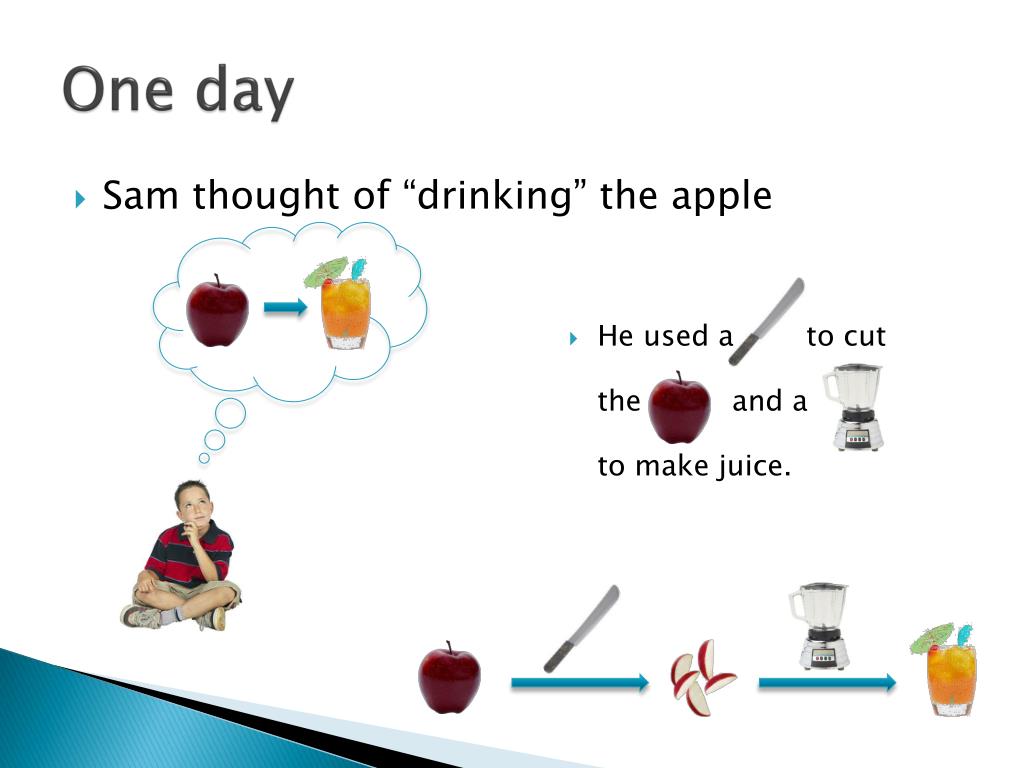 One day

Sam thought of “drinking” the apple

He used a to cut the and a to make juice.